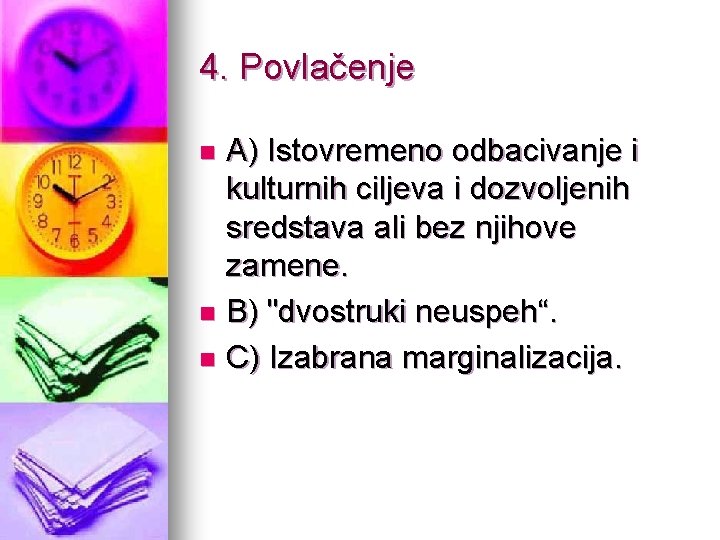 4. Povlačenje

A) Istovremeno odbacivanje i kulturnih ciljeva i dozvoljenih sredstava ali bez njihove zamene.

B) "dvostruki neuspeh“.

C) Izabrana marginalizacija.